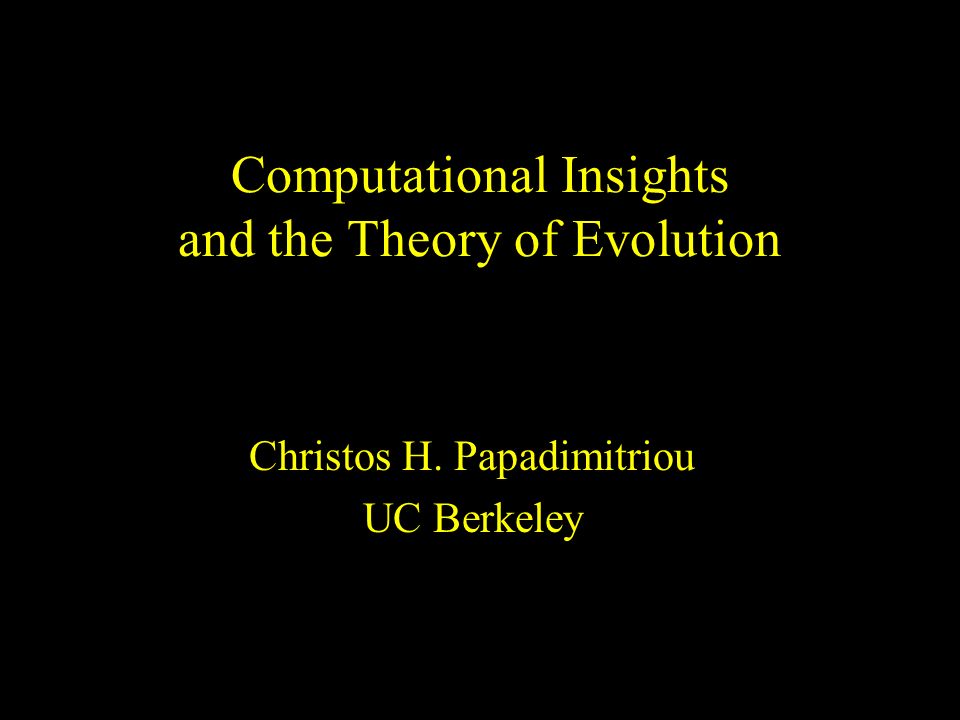 Computational Insights
and the Theory of Evolution

Christos H. Papadimitriou
UC Berkeley